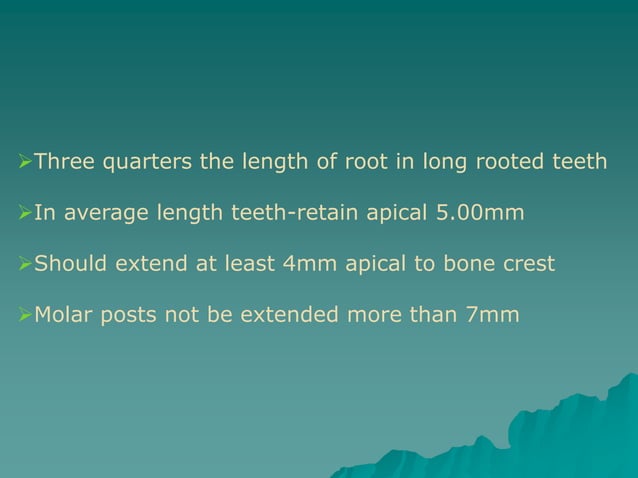 ➢Three quarters the length of root in long rooted teeth

➢In average length teeth-retain apical 5.00mm

➢Should extend at least 4mm apical to bone crest

➢Molar posts not be extended more than 7mm